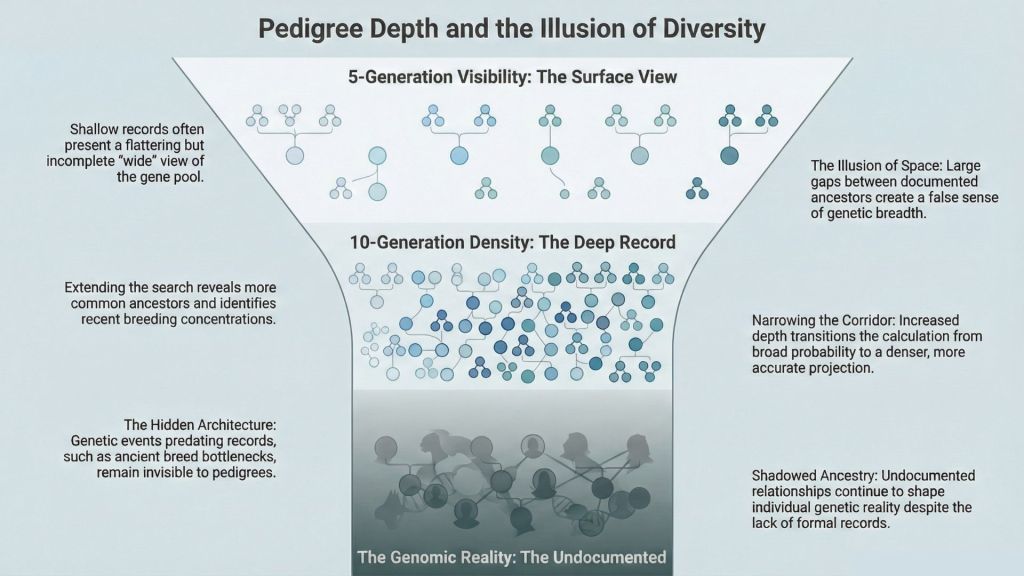 Pedigree Depth and the Illusion of Diversity

5-Generation Visibility: The Surface View

Shallow records often present a flattering but incomplete "wide" view of the gene pool.

The Illusion of Space: Large gaps between documented ancestors create a false sense of genetic breadth.

10-Generation Density: The Deep Record

Extending the search reveals more common ancestors and identifies recent breeding concentrations.

Narrowing the Corridor: Increased depth transitions the calculation from broad probability to a denser, more accurate projection.

The Hidden Architecture: Genetic events predating records, such as ancient breed bottlenecks, remain invisible to pedigrees.

Shadowed Ancestry: Undocumented relationships continue to shape individual genetic reality despite the lack of formal records.

The Genomic Reality: The Undocumented